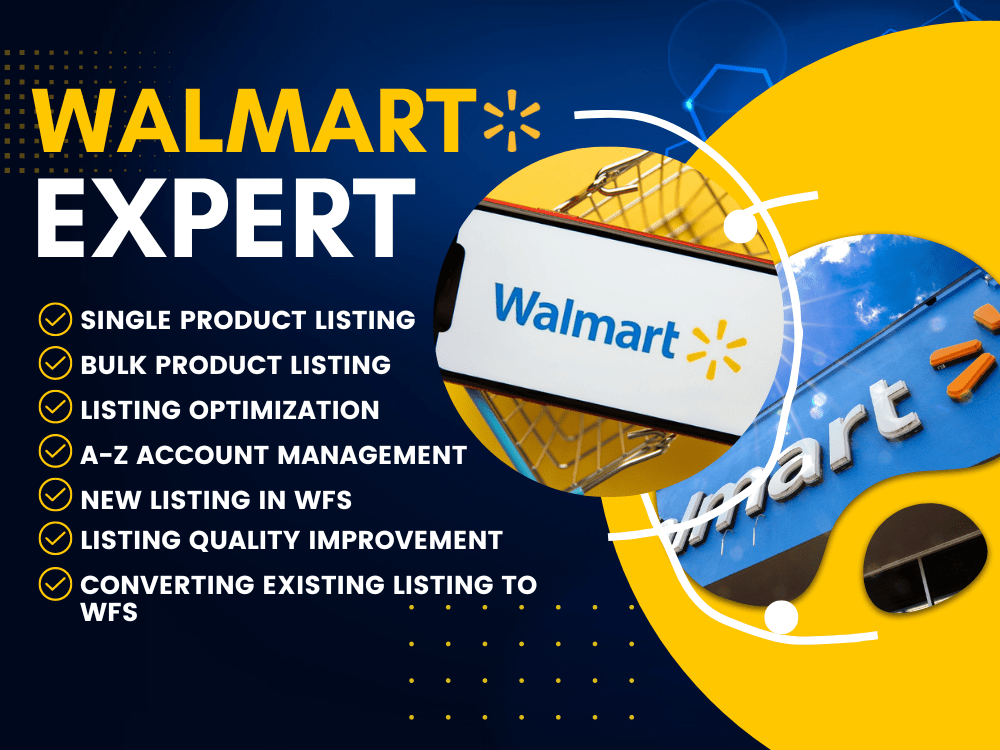 WALMART
EXPERT

SINGLE PRODUCT LISTING
BULK PRODUCT LISTING
LISTING OPTIMIZATION
A-Z ACCOUNT MANAGEMENT
NEW LISTING IN WFS
LISTING QUALITY IMPROVEMENT
CONVERTING EXISTING LISTING TO WFS

Walmart

lmart